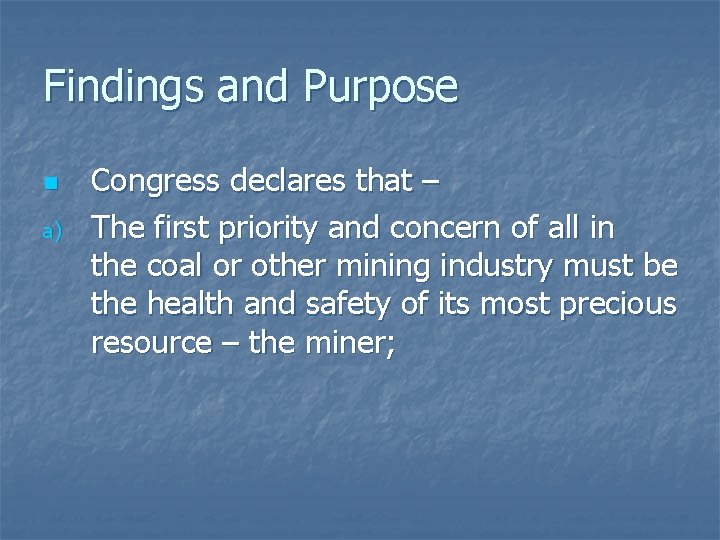 Findings and Purpose

Congress declares that –

a) The first priority and concern of all in the coal or other mining industry must be the health and safety of its most precious resource – the miner;